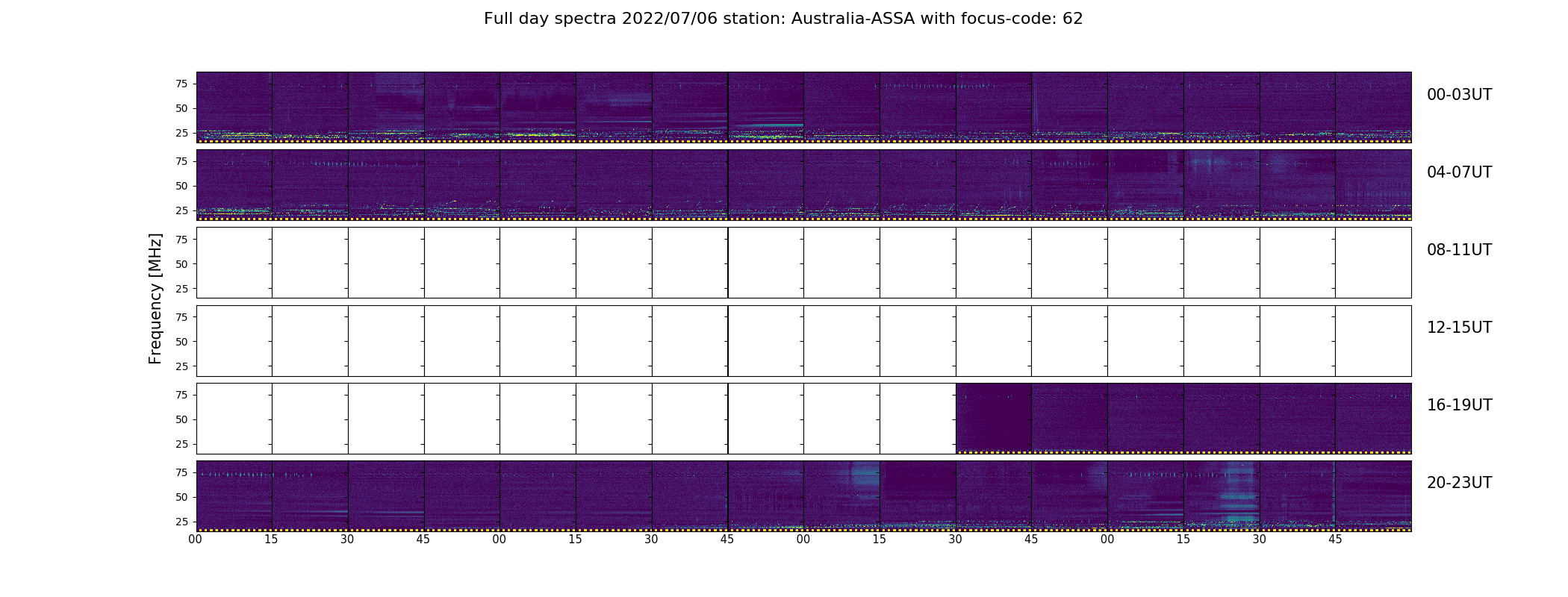 Full day spectra 2022/07/06 station: Australia-ASSA with focus-code: 62

Frequency [MHz]

75
50
25
00-03UT

75
50
25
04-07UT

75
50
25
08-11UT

75
50
25
12-15UT

75
50
25
16-19UT

75
50
25
20-23UT

00 15 30 45 00 15 30 45 00 15 30 45 00 15 30 45